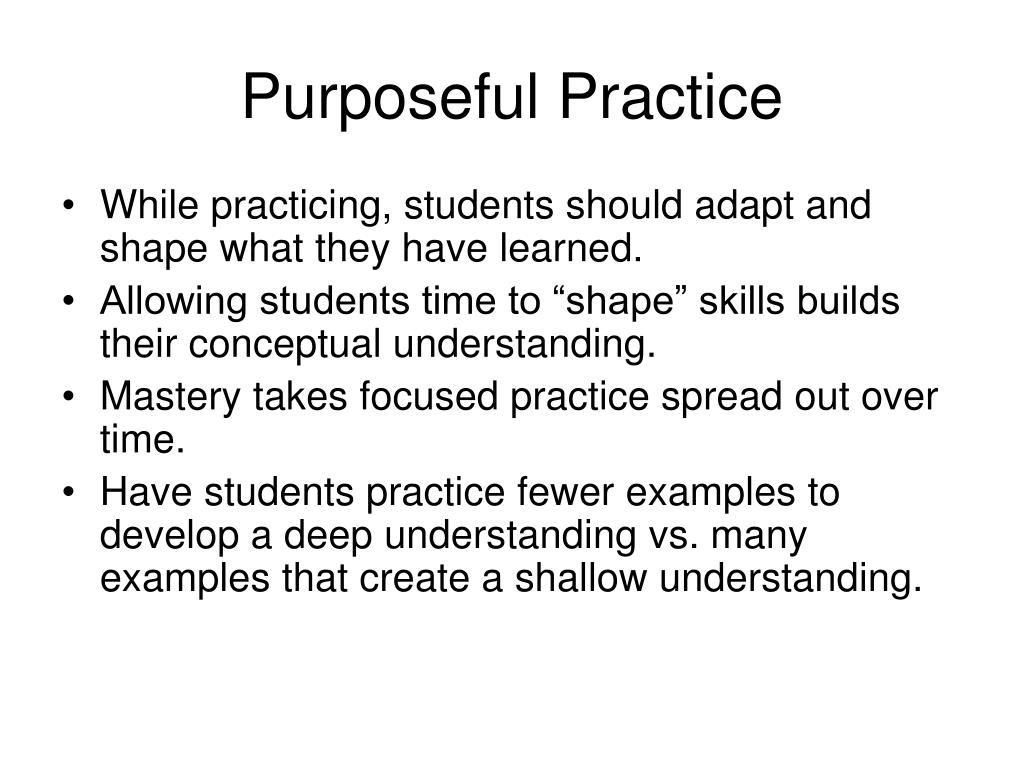 Purposeful Practice

• While practicing, students should adapt and shape what they have learned.
• Allowing students time to “shape” skills builds their conceptual understanding.
• Mastery takes focused practice spread out over time.
• Have students practice fewer examples to develop a deep understanding vs. many examples that create a shallow understanding.